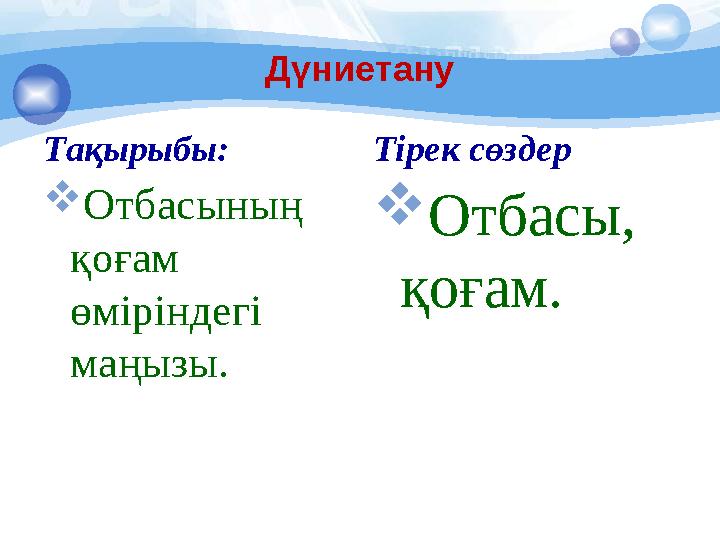 Дүниетану

Тақырыбы:

Отбасының қоғам өміріндегі маңызы.

Тірек сөздер

Отбасы, қоғам.